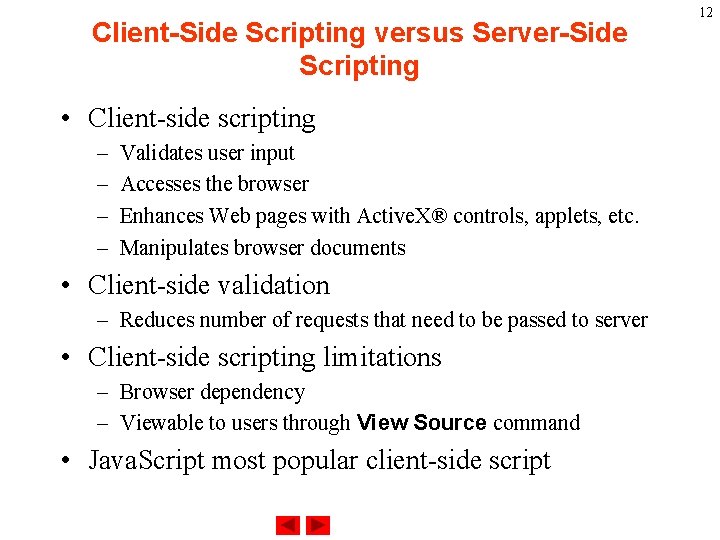 12

Client-Side Scripting versus Server-Side Scripting

• Client-side scripting
– Validates user input
– Accesses the browser
– Enhances Web pages with ActiveX® controls, applets, etc.
– Manipulates browser documents

• Client-side validation
– Reduces number of requests that need to be passed to server

• Client-side scripting limitations
– Browser dependency
– Viewable to users through View Source command

• JavaScript most popular client-side script